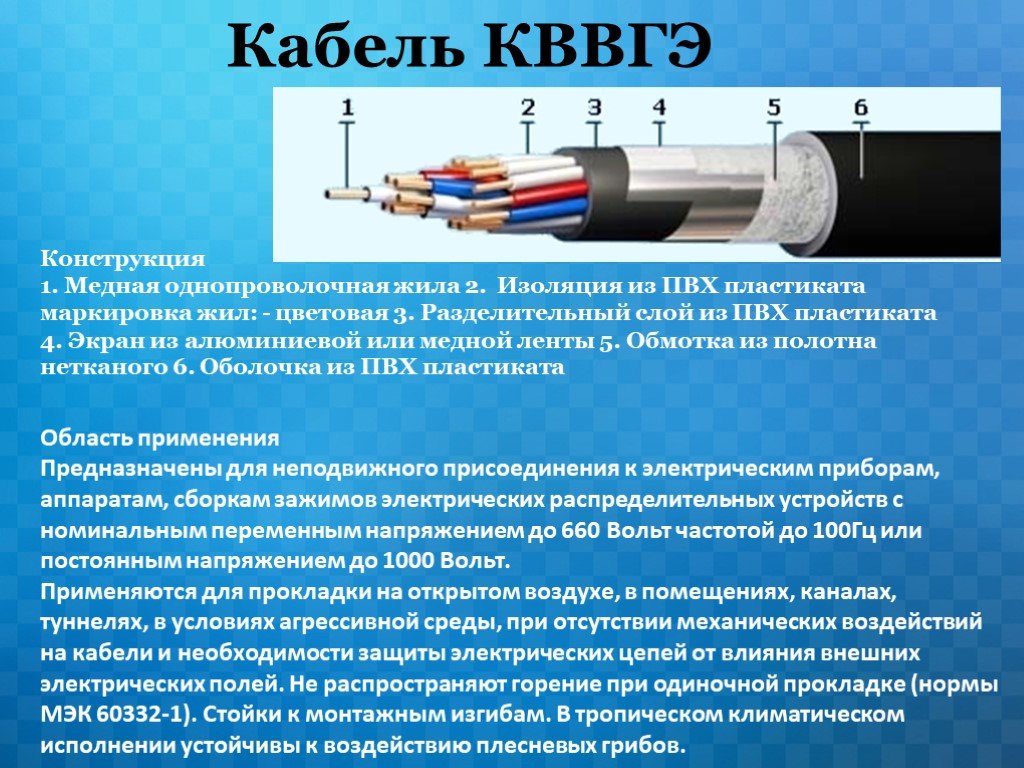 Кабель КВВГЭ

1
2
3
4
5
6

Конструкция
1. Медная однопроволочная жила 2. Изоляция из ПВХ пластиката маркировка жил: - цветовая 3. Разделительный слой из ПВХ пластиката 4. Экран из алюминиевой или медной ленты 5. Обмотка из полотна нетканого 6. Оболочка из ПВХ пластиката

Область применения
Предназначены для неподвижного присоединения к электрическим приборам, аппаратам, сборкам зажимов электрических распределительных устройств с номинальным переменным напряжением до 660 Вольт частотой до 100Гц или постоянным напряжением до 1000 Вольт.
Применяются для прокладки на открытом воздухе, в помещениях, каналах, туннелях, в условиях агрессивной среды, при отсутствии механических воздействий на кабели и необходимости защиты электрических цепей от влияния внешних электрических полей. Не распространяют горение при одиночной прокладке (нормы МЭК 60332-1). Стойки к монтажным изгибам. В тропическом климатическом исполнении устойчивы к воздействию плесневых грибов.